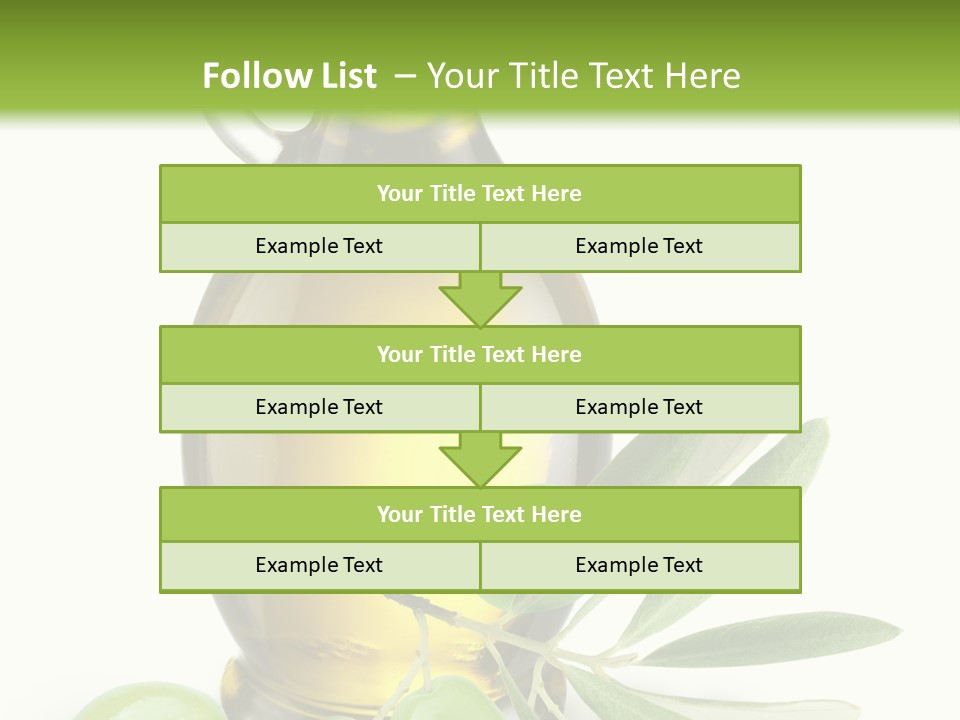 Follow List – Your Title Text Here

Your Title Text Here

Example Text

Example Text

Your Title Text Here

Example Text

Example Text

Your Title Text Here

Example Text

Example Text